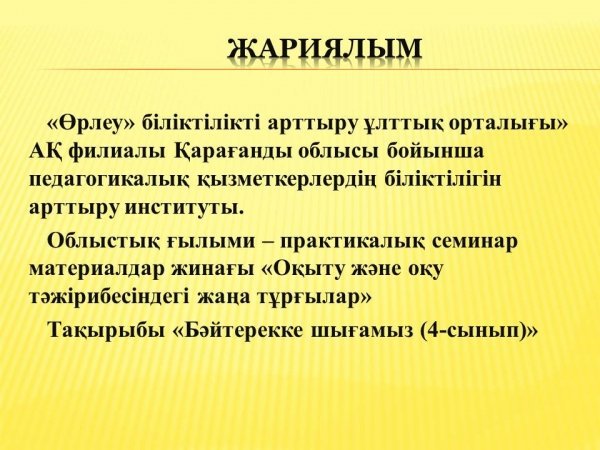 ЖАРИЯЛЫМ

«Өрлеу» біліктілікті арттыру ұлттық орталығы» АҚ филиалы Қарағанды облысы бойынша педагогикалық қызметкерлердің біліктілігін арттыру институты.

Облыстық ғылыми – практикалық семинар материалдар жинағы «Оқыту және оқу тәжірибесіндегі жаңа тұрғылар»

Тақырыбы «Бәйтерекке шығамыз (4-сынып)»